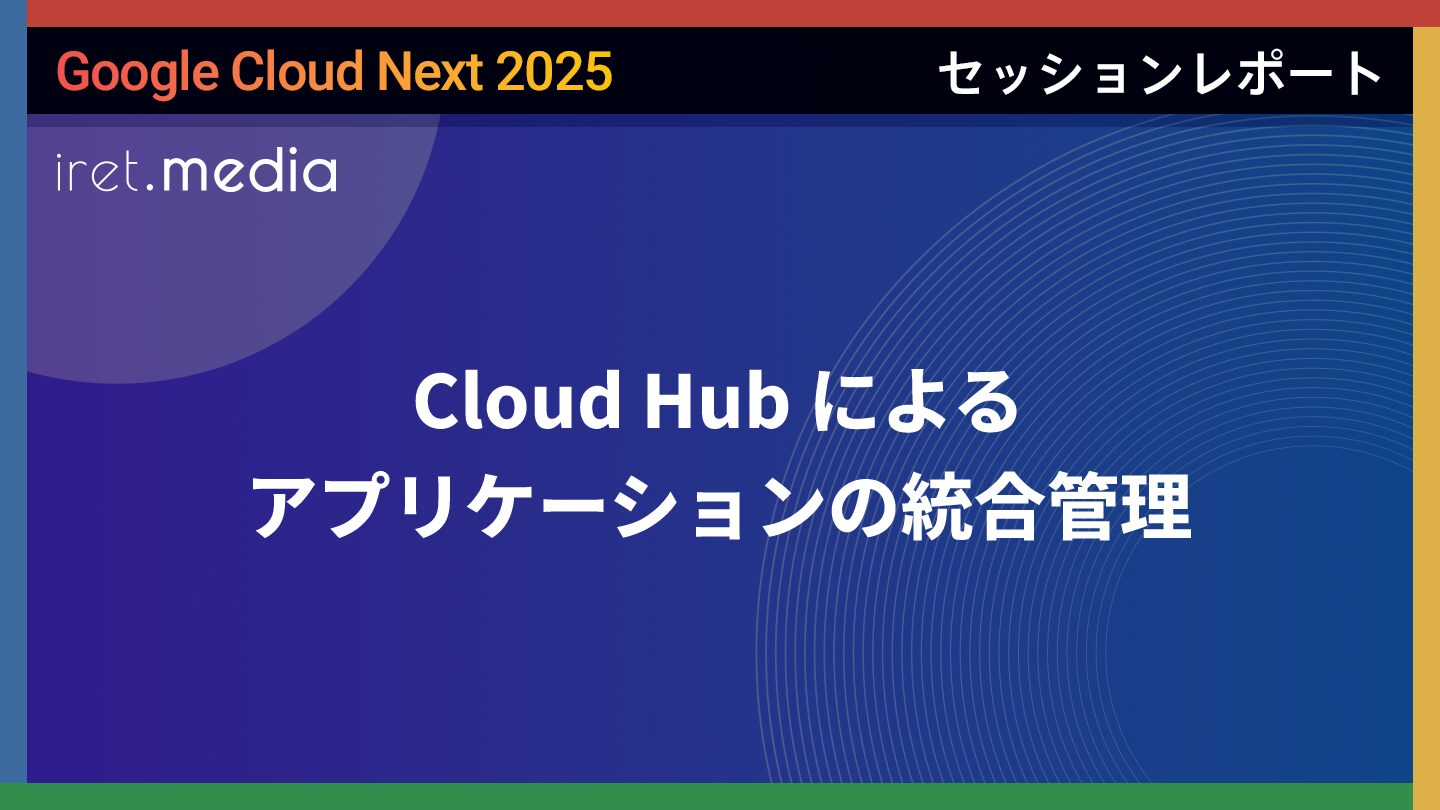 Google Cloud Next 2025

セッションレポート

iret.media

Cloud Hub による
アプリケーションの統合管理